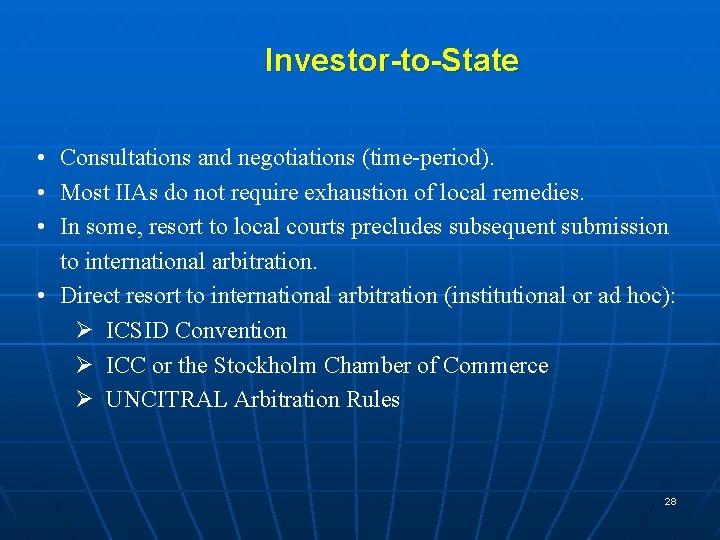 Investor-to-State

• Consultations and negotiations (time-period).
• Most IIAs do not require exhaustion of local remedies.
• In some, resort to local courts precludes subsequent submission to international arbitration.
• Direct resort to international arbitration (institutional or ad hoc):
  ➢ ICSID Convention
  ➢ ICC or the Stockholm Chamber of Commerce
  ➢ UNCITRAL Arbitration Rules

28